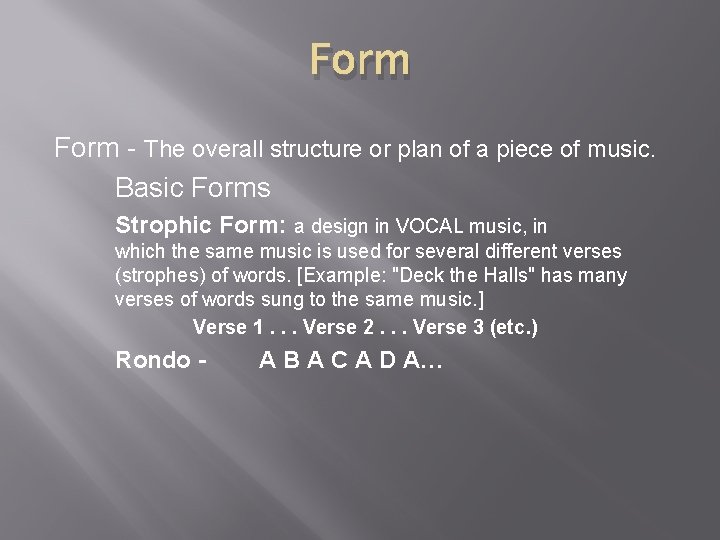 Form

Form - The overall structure or plan of a piece of music.

Basic Forms

Strophic Form: a design in VOCAL music, in which the same music is used for several different verses (strophes) of words. [Example: "Deck the Halls" has many verses of words sung to the same music.]

Verse 1 . . . Verse 2 . . . Verse 3 (etc.)

Rondo - A B A C A D A…